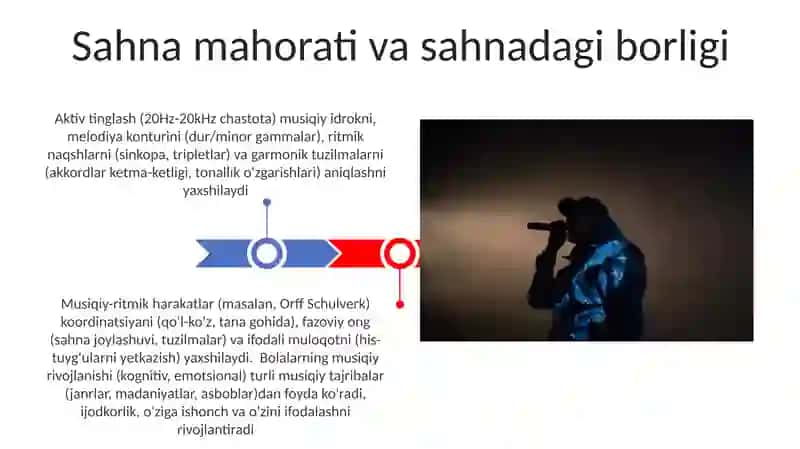 Sahna mahorati va sahnadagi borligi

Aktiv tinglash (20Hz-20kHz chastota) musiqiy idrokni, melodiya konturini (dur/minor gammalar), ritmik naqshlarni (sinkopa, tripletlar) va garmonik tuzilmalarni (akkordlar ketma-ketligi, tonallik o'zgarishlari) aniqlashni yaxshilaydi

Musiqiy-ritmik harakatlar (masalan, Orff Schulverk) koordinatsiyani (qo'l-ko'z, tana gohida), fazoviy ong (sahna joylashuvi, tuzilmalar) va ifodali muloqotni (his-tuyg'ularni yetkazish) yaxshilaydi. Bolalarning musiqiy rivojlanishi (kognitiv, emotsional) turli musiqiy tajribalar (janrlar, madaniyatlar, asboblar)dan foyda ko'radi, ijodkorlik, o'ziga ishonch va o'zini ifodalashni rivojlantiradi